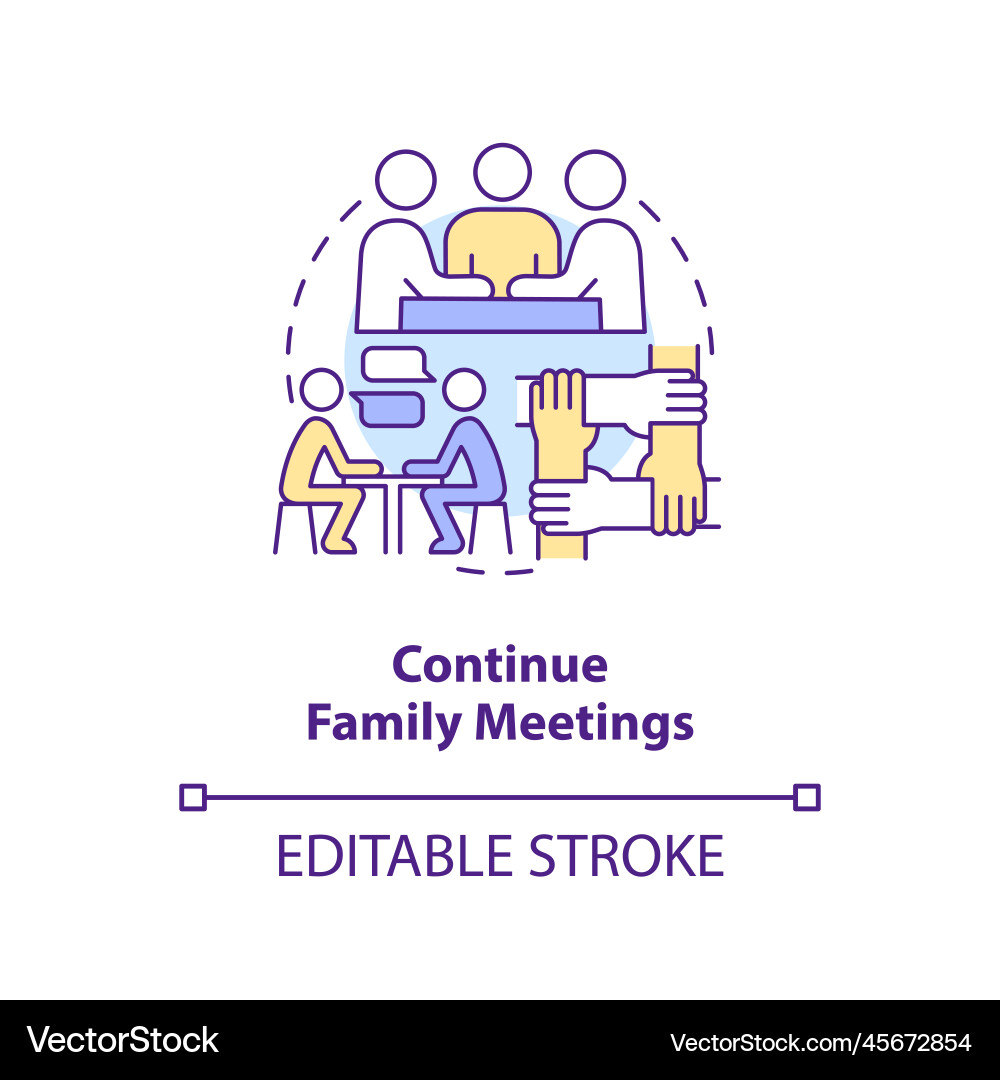 Continue
Family Meetings

EDITABLE STROKE

VectorStock

VectorStock.com/45672854